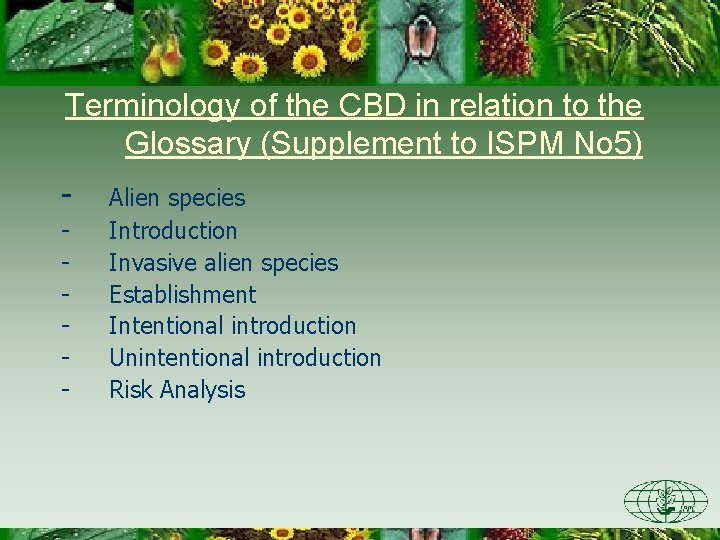 Terminology of the CBD in relation to the Glossary (Supplement to ISPM No5)

- Alien species
- Introduction
- Invasive alien species
- Establishment
- Intentional introduction
- Unintentional introduction
- Risk Analysis

IPPC